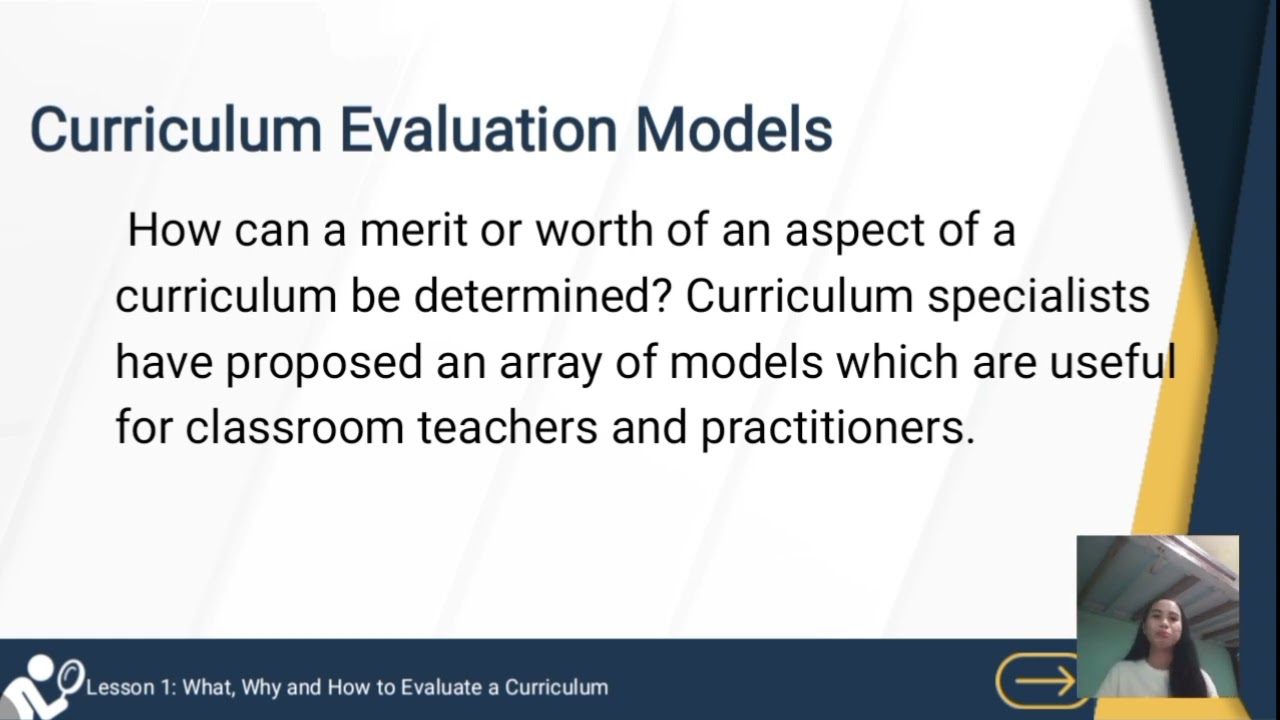 Curriculum Evaluation Models

How can a merit or worth of an aspect of a curriculum be determined? Curriculum specialists have proposed an array of models which are useful for classroom teachers and practitioners.

Lesson 1: What, Why and How to Evaluate a Curriculum